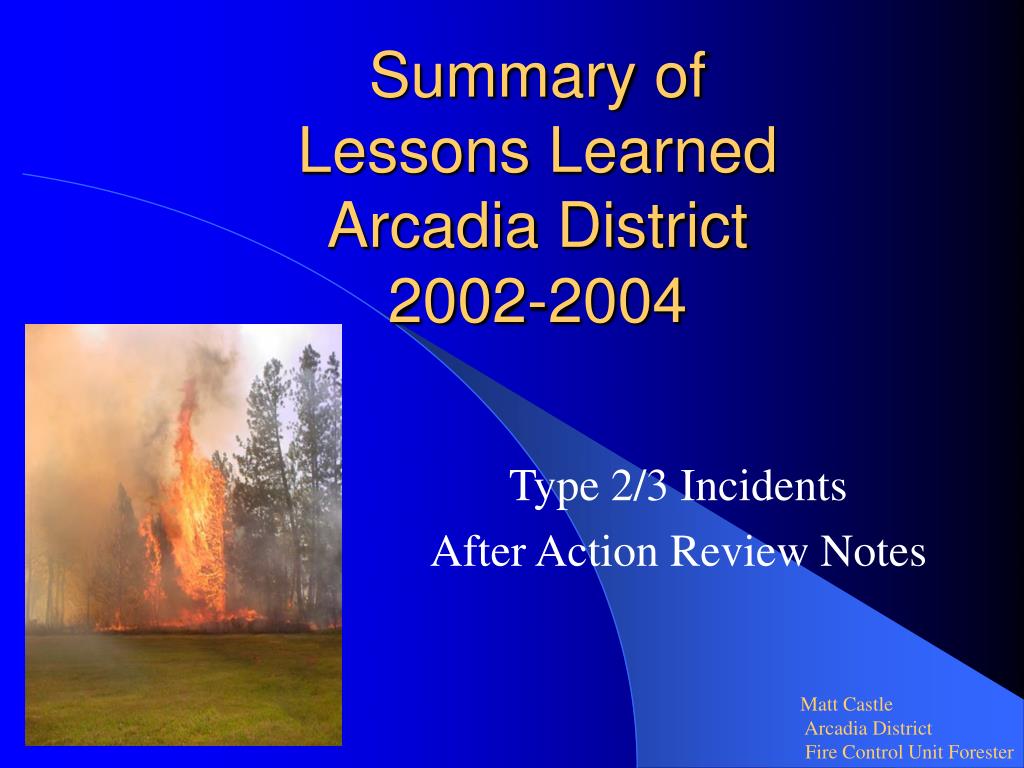 Summary of
Lessons Learned
Arcadia District
2002-2004

Type 2/3 Incidents
After Action Review Notes

Matt Castle
Arcadia District
Fire Control Unit Forester